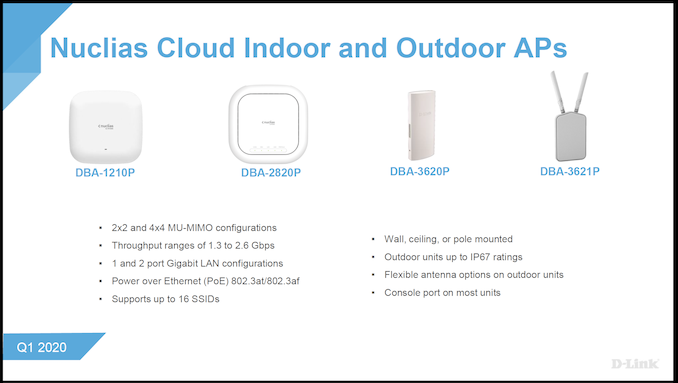 Nuclias Cloud Indoor and Outdoor APs

Nuclias

Nuclias

DBA-1210P

DBA-2820P

DBA-3620P

DBA-3621P

- 2x2 and 4x4 MU-MIMO configurations
- Throughput ranges of 1.3 to 2.6 Gbps
- 1 and 2 port Gigabit LAN configurations
- Power over Ethernet (PoE) 802.3at/802.3af
- Supports up to 16 SSIDs

- Wall, ceiling, or pole mounted
- Outdoor units up to IP67 ratings
- Flexible antenna options on outdoor units
- Console port on most units

Q1 2020

D-Link